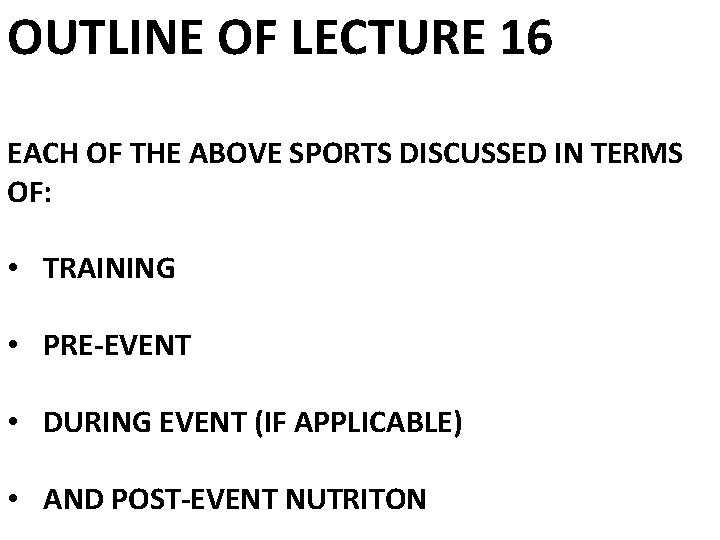 OUTLINE OF LECTURE 16

EACH OF THE ABOVE SPORTS DISCUSSED IN TERMS OF:

• TRAINING

• PRE-EVENT

• DURING EVENT (IF APPLICABLE)

• AND POST-EVENT NUTRITON